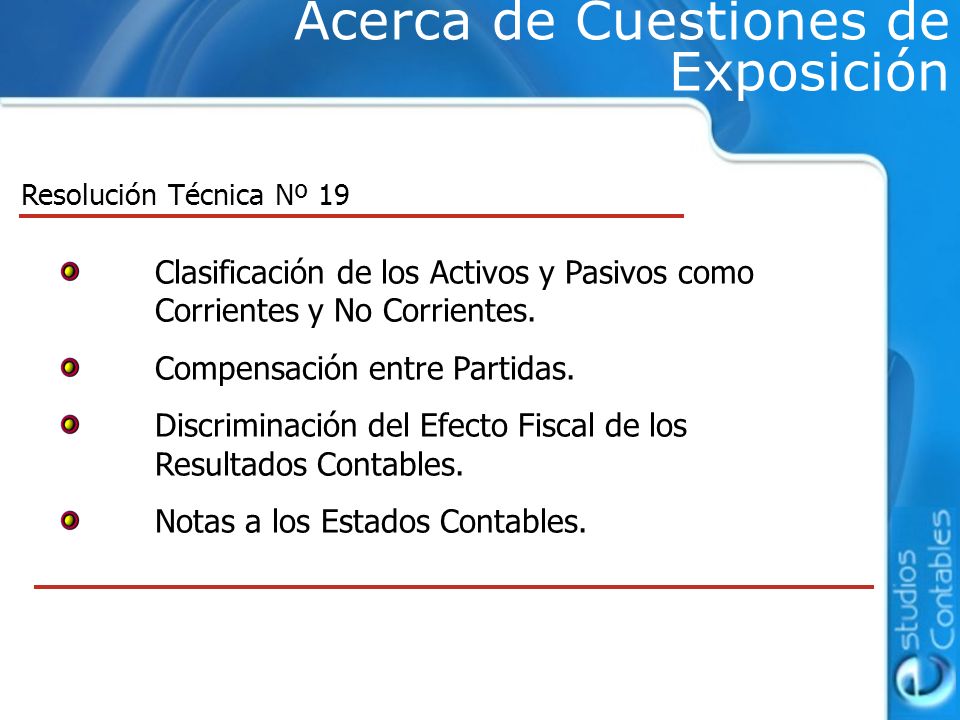 Acerca de Cuestiones de Exposición

Resolución Técnica Nº 19

Clasificación de los Activos y Pasivos como Corrientes y No Corrientes.

Compensación entre Partidas.

Discriminación del Efecto Fiscal de los Resultados Contables.

Notas a los Estados Contables.

estudios Contables